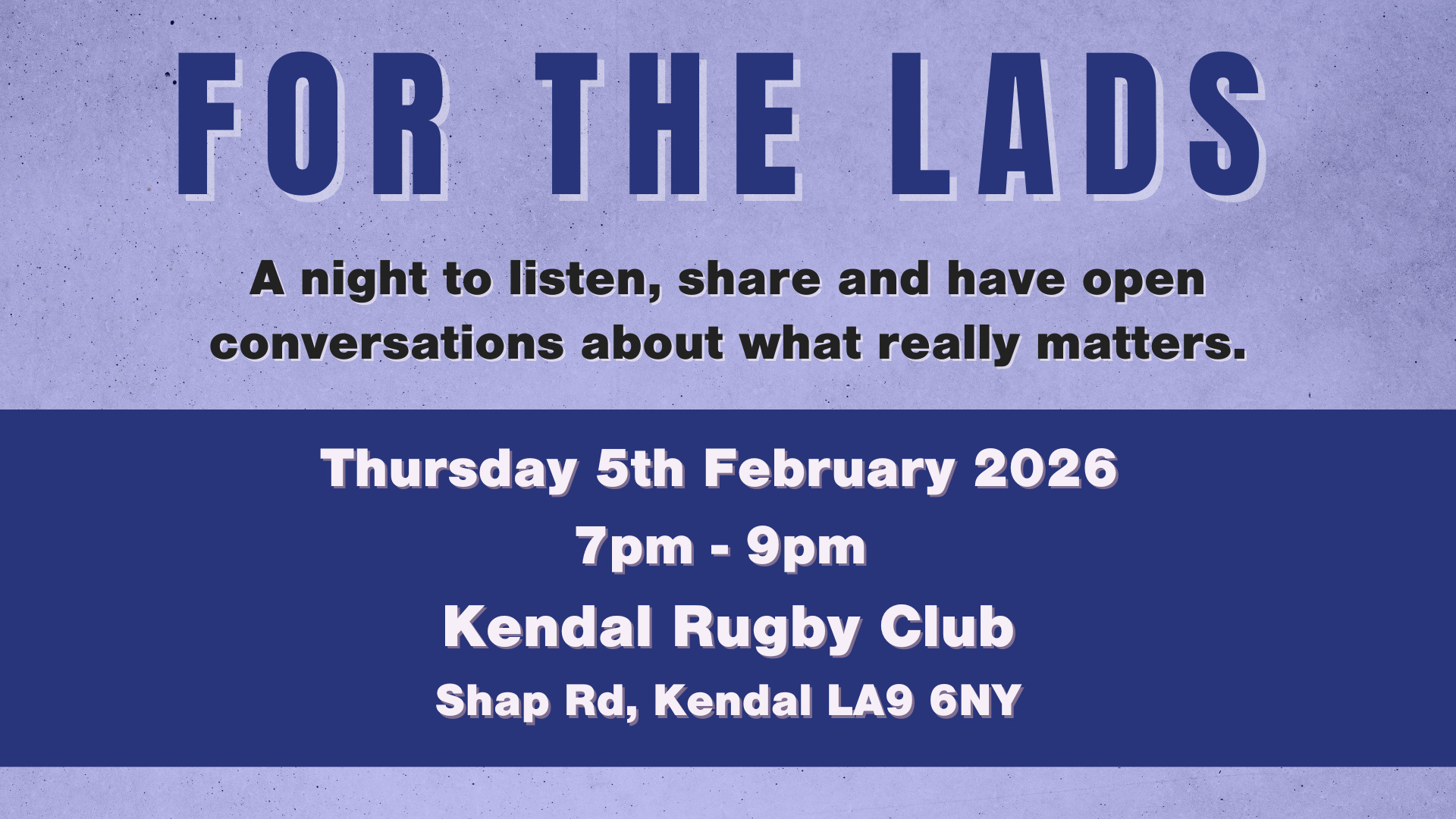 FOR THE LADS

A night to listen, share and have open conversations about what really matters.

Thursday 5th February 2026

7pm - 9pm

Kendal Rugby Club

Shap Rd, Kendal LA9 6NY